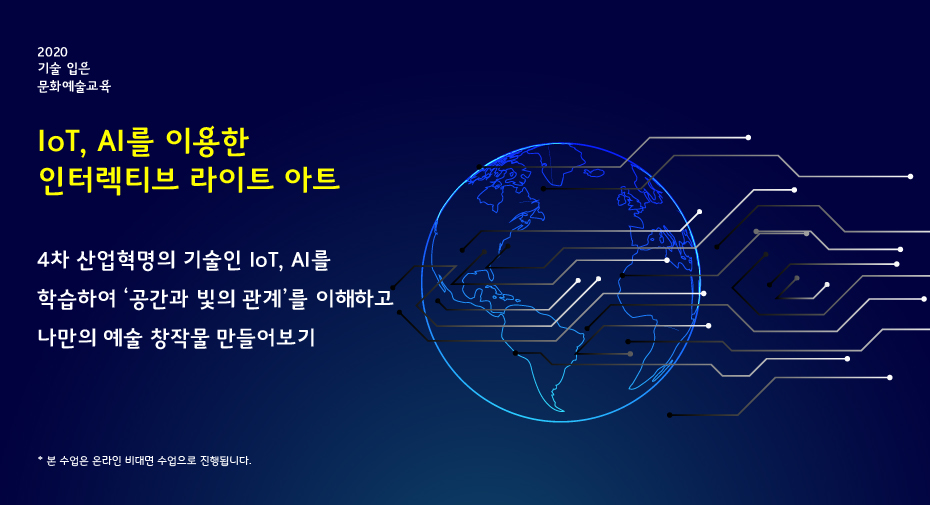 2020
기술 입은
문화예술교육

IoT, AI를 이용한
인터렉티브 라이트 아트

4차 산업혁명의 기술인 IoT, AI를
학습하여 '공간과 빛의 관계'를 이해하고
나만의 예술 창작물 만들어보기

* 본 수업은 온라인 비대면 수업으로 진행됩니다.